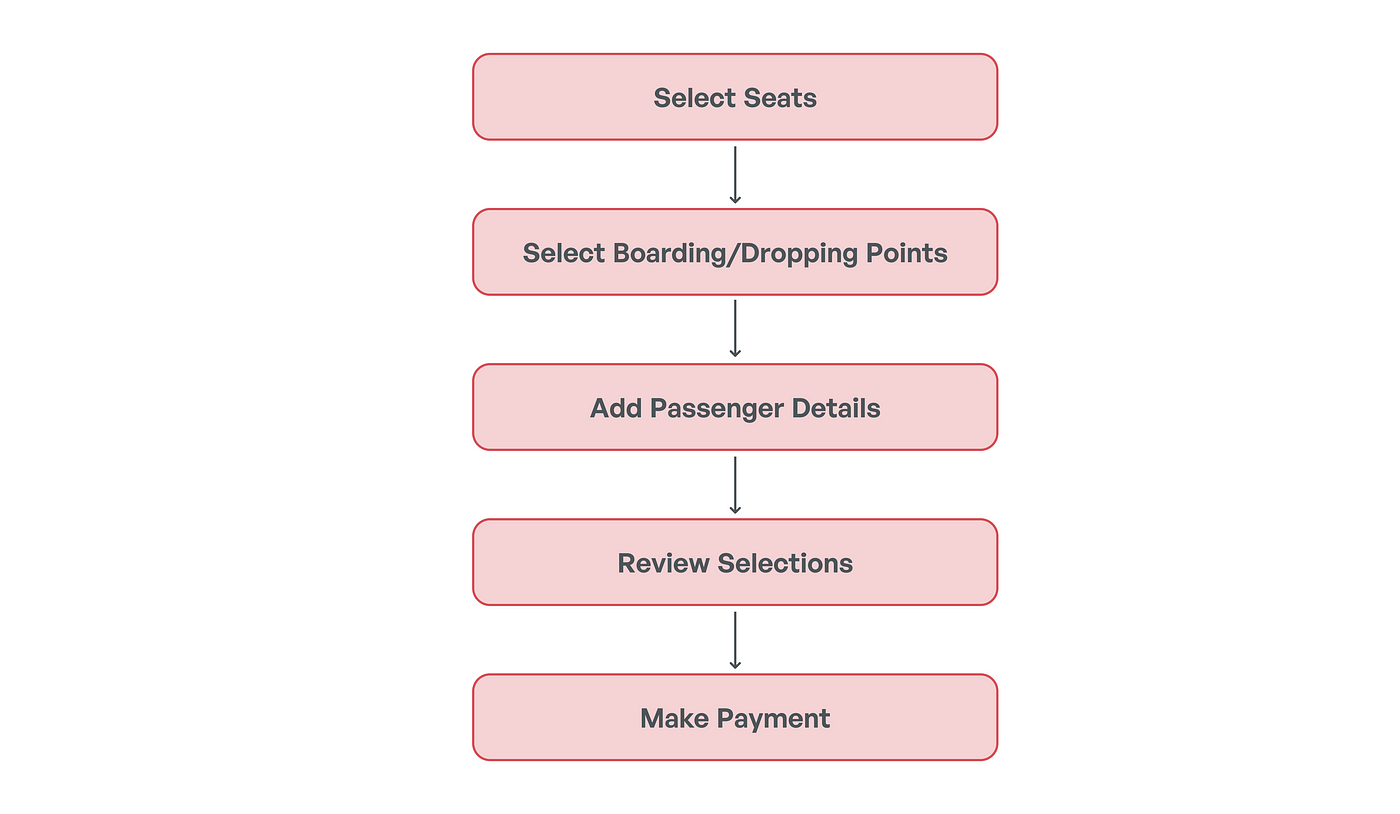 Select Seats

Select Boarding/Dropping Points

Add Passenger Details

Review Selections

Make Payment